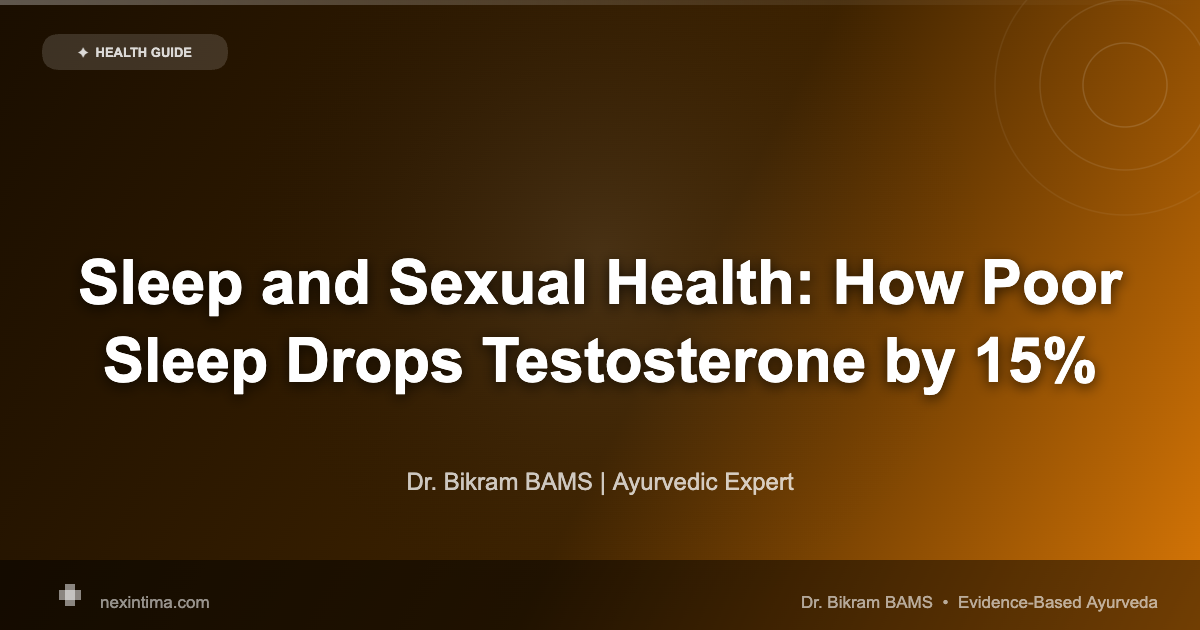 ✦ HEALTH GUIDE

Sleep and Sexual Health: How Poor Sleep Drops Testosterone by 15%

Dr. Bikram BAMS | Ayurvedic Expert

nexintima.com

Dr. Bikram BAMS • Evidence-Based Ayurveda